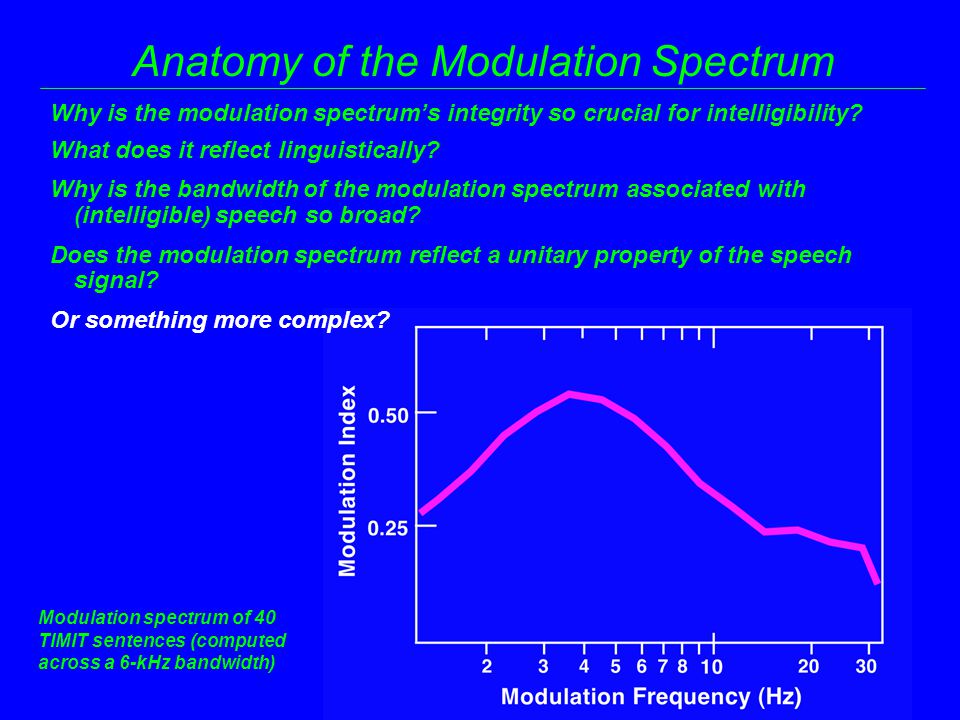 Anatomy of the Modulation Spectrum

Why is the modulation spectrum's integrity so crucial for intelligibility?

What does it reflect linguistically?

Why is the bandwidth of the modulation spectrum associated with (intelligible) speech so broad?

Does the modulation spectrum reflect a unitary property of the speech signal?

Or something more complex?

Modulation Index

0.50

0.25

2 3 4 5 6 7 8 10 20 30

Modulation Frequency (Hz)

Modulation spectrum of 40 TIMIT sentences (computed across a 6-kHz bandwidth)